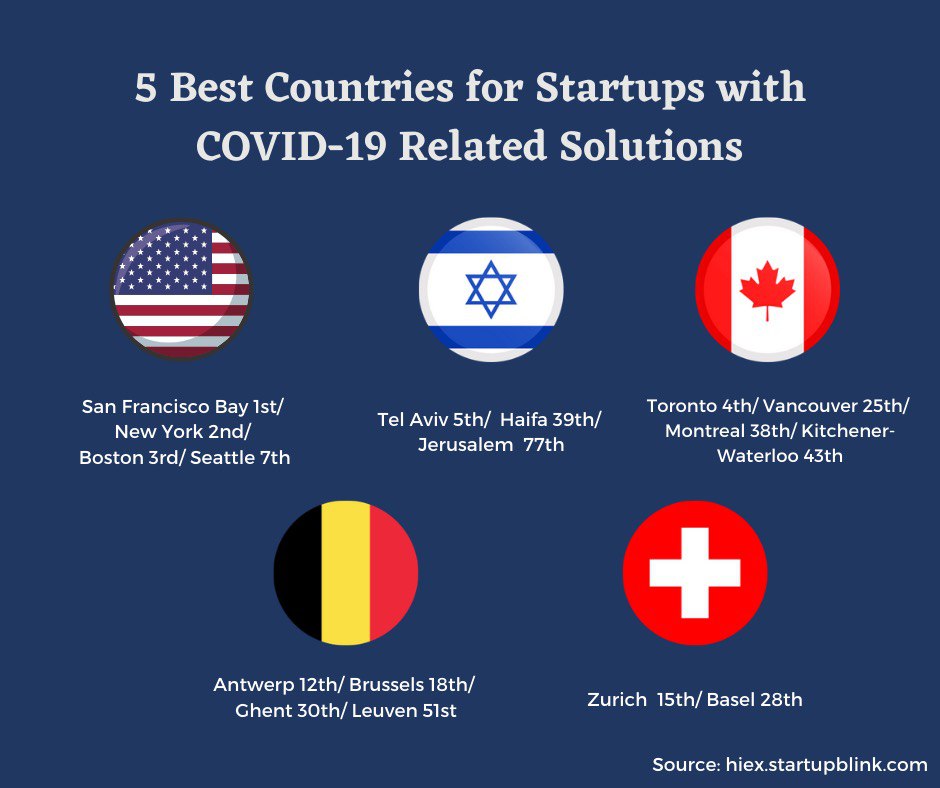 5 Best Countries for Startups with COVID-19 Related Solutions

San Francisco Bay 1st/ New York 2nd/ Boston 3rd/ Seattle 7th

Tel Aviv 5th/ Haifa 39th/ Jerusalem 77th

Toronto 4th/ Vancouver 25th/ Montreal 38th/ Kitchener-Waterloo 43th

Antwerp 12th/ Brussels 18th/ Ghent 30th/ Leuven 51st

Zurich 15th/ Basel 28th

Source: hiex.startupblink.com